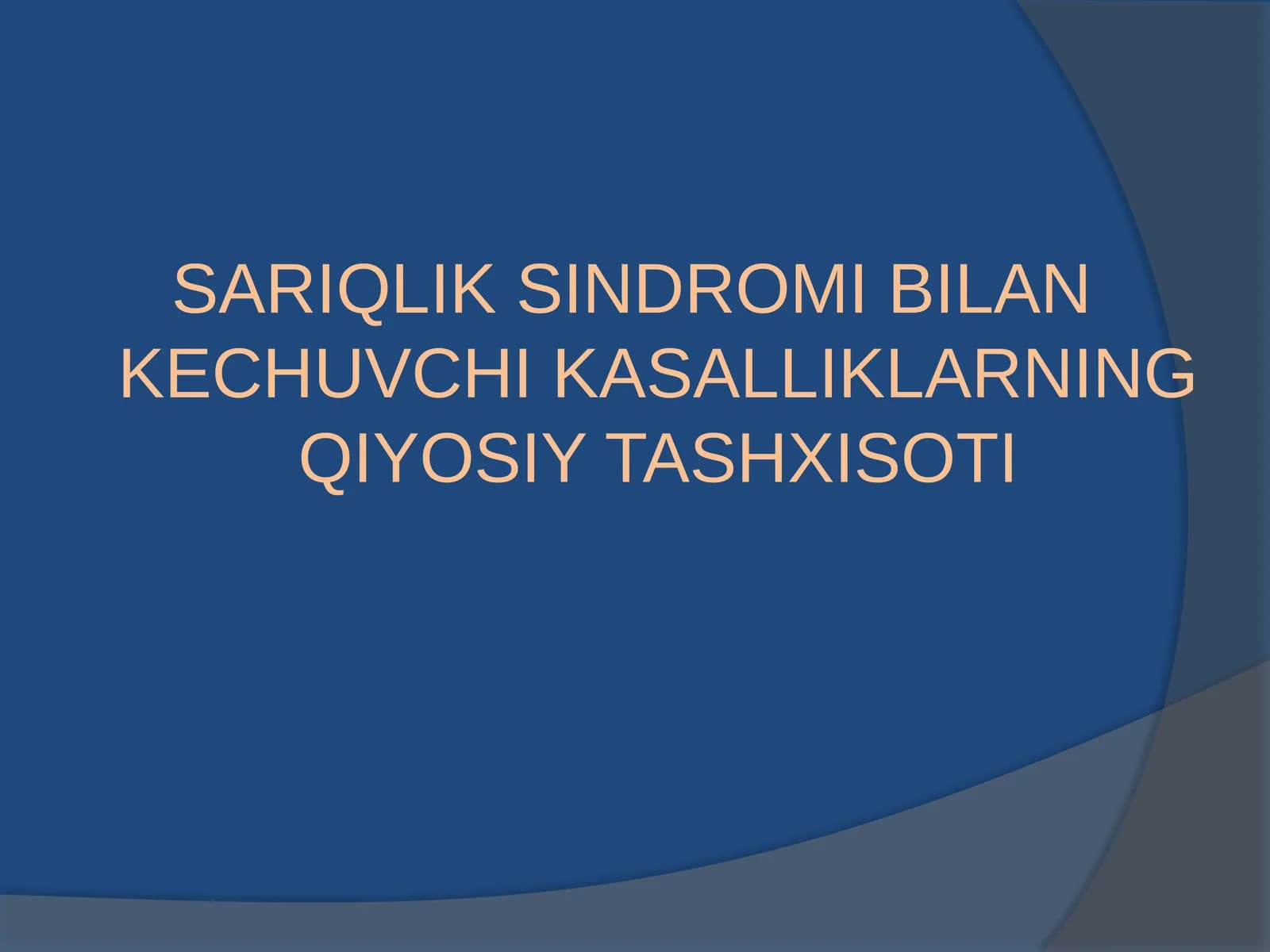 SARIQLIK SINDROMI BILAN KECHUVCHI KASALLIKLARNING QIYOSIY TASHXISOTI